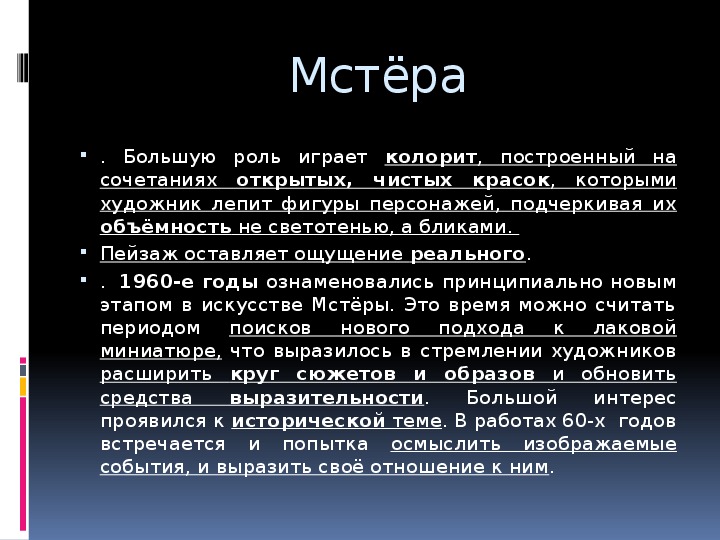 Мстёра

. Большую роль играет колорит, построенный на сочетаниях открытых, чистых красок, которыми художник лепит фигуры персонажей, подчеркивая их объёмность не светотенью, а бликами.

Пейзаж оставляет ощущение реального.

. 1960-е годы ознаменовались принципиально новым этапом в искусстве Мстёры. Это время можно считать периодом поисков нового подхода к лаковой миниатюре, что выразилось в стремлении художников расширить круг сюжетов и образов и обновить средства выразительности. Большой интерес проявился к исторической теме. В работах 60-х годов встречается и попытка осмыслить изображаемые события, и выразить своё отношение к ним.